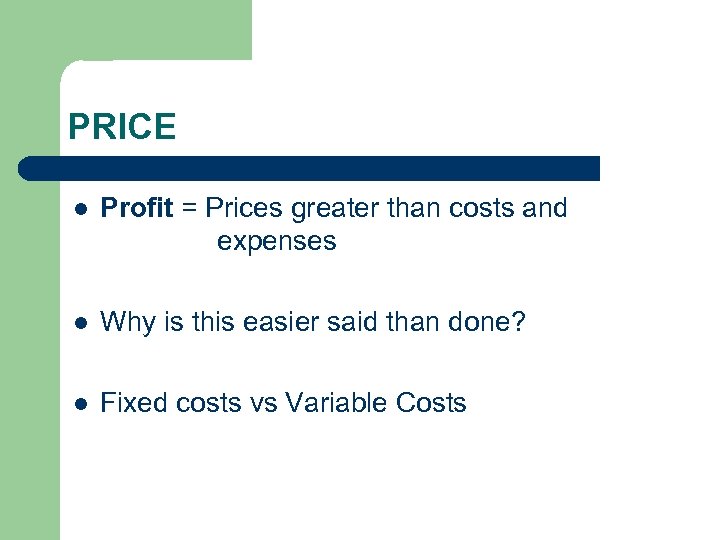 PRICE

- Profit = Prices greater than costs and expenses

- Why is this easier said than done?

- Fixed costs vs Variable Costs